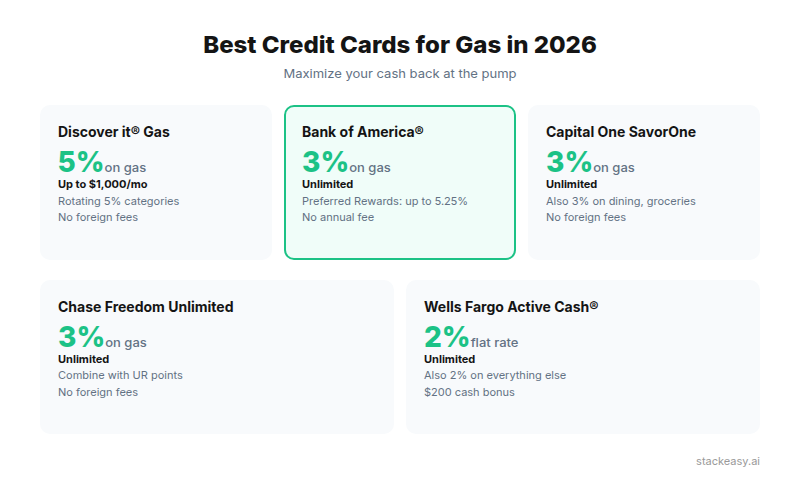 Best Credit Cards for Gas in 2026

Maximize your cash back at the pump

Discover it® Gas
5% on gas
Up to $1,000/mo
Rotating 5% categories
No foreign fees

Bank of America®
3% on gas
Unlimited
Preferred Rewards: up to 5.25%
No annual fee

Capital One SavorOne
3% on gas
Unlimited
Also 3% on dining, groceries
No foreign fees

Chase Freedom Unlimited
3% on gas
Unlimited
Combine with UR points
No foreign fees

Wells Fargo Active Cash®
2% flat rate
Unlimited
Also 2% on everything else
$200 cash bonus

stackeasy.ai